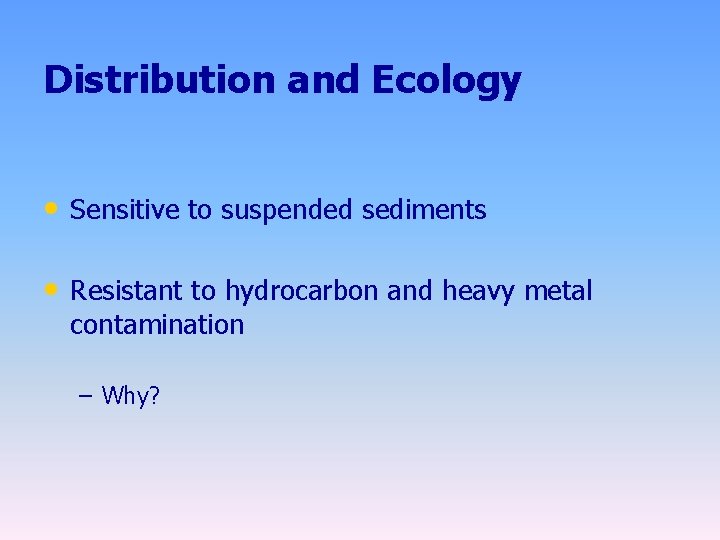 Distribution and Ecology

• Sensitive to suspended sediments

• Resistant to hydrocarbon and heavy metal contamination

– Why?